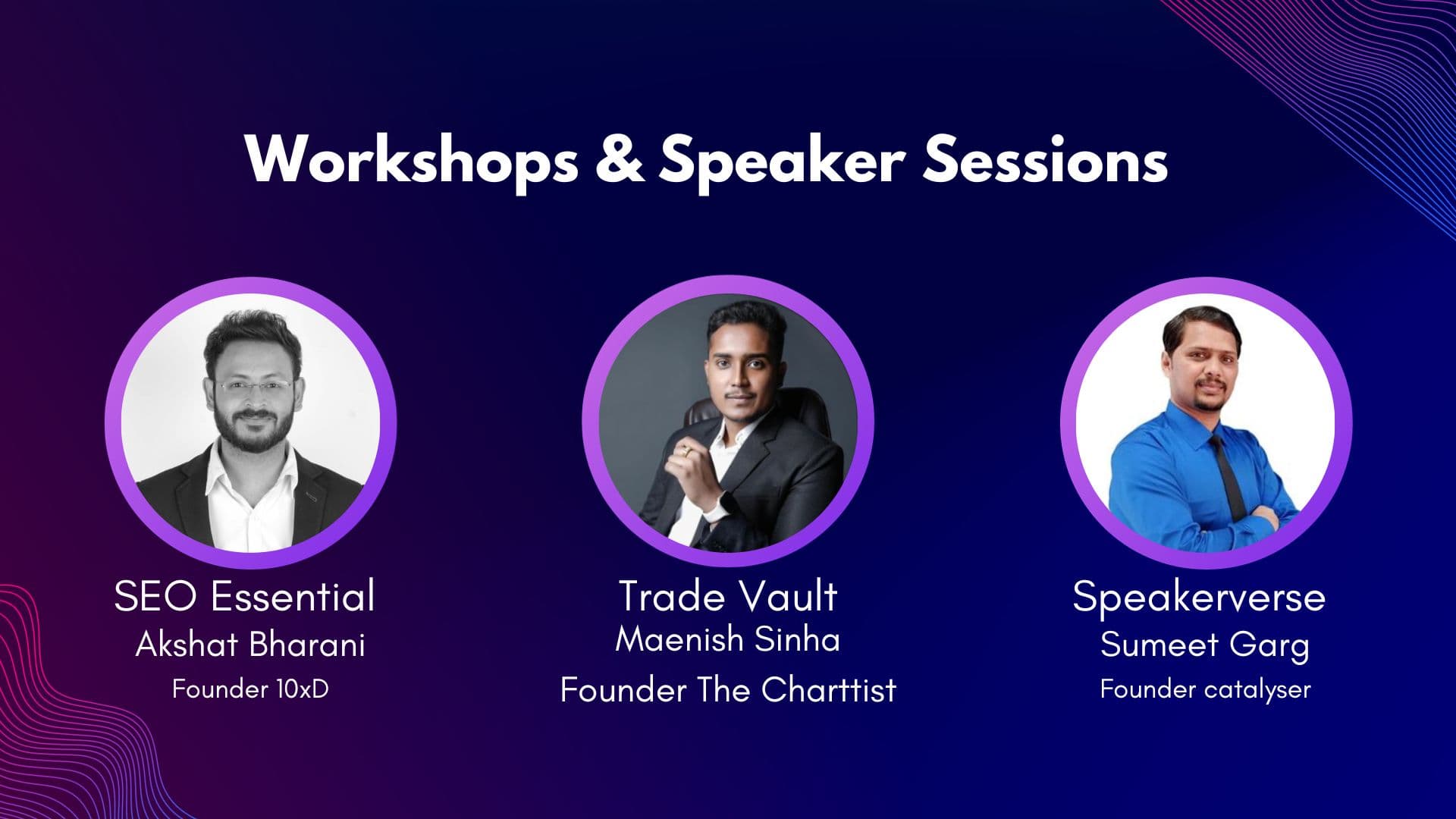 Workshops & Speaker Sessions

SEO Essential
Akshat Bharani
Founder 10xD

Trade Vault
Maenish Sinha
Founder The Charttist

Speakerverse
Sumeet Garg
Founder catalyser